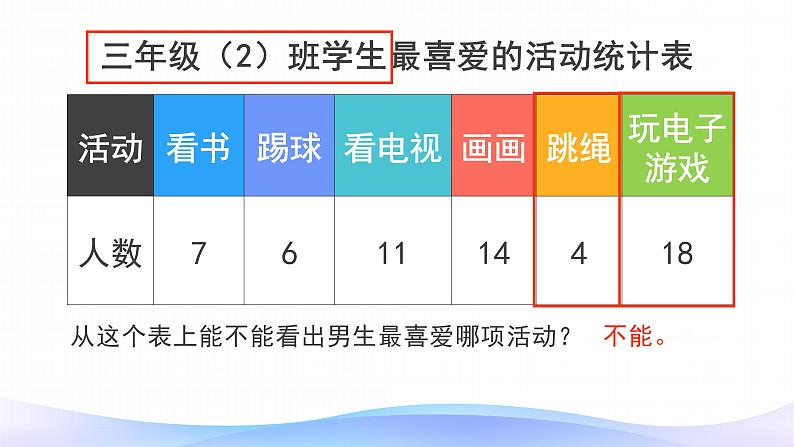 三年级（2）班学生最喜爱的活动统计表

| 活动 | 看书 | 踢球 | 看电视 | 画画 | 跳绳 | 玩电子游戏 |
|---|---|---|---|---|---|---|
| 人数 | 7 | 6 | 11 | 14 | 4 | 18 |

从这个表上能不能看出男生最喜爱哪项活动？ 不能。